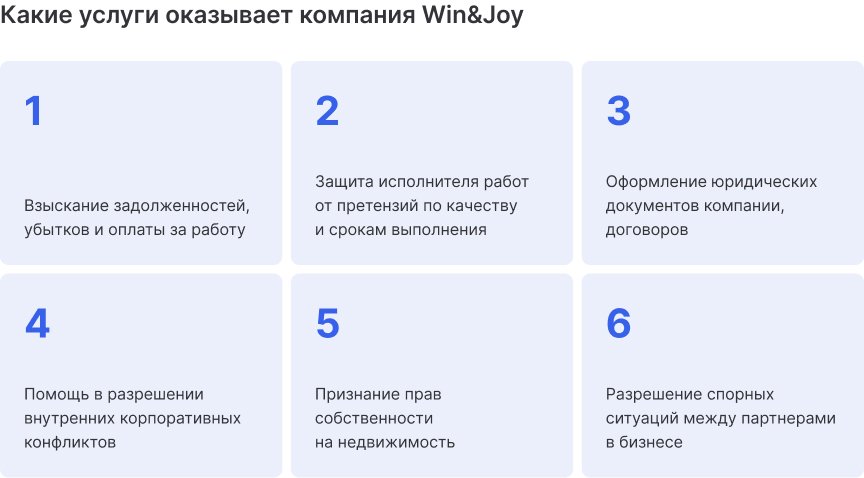 Какие услуги оказывает компания Win&Joy

1

Взыскание задолженностей, убытков и оплаты за работу

2

Защита исполнителя работ от претензий по качеству и срокам выполнения

3

Оформление юридических документов компании, договоров

4

Помощь в разрешении внутренних корпоративных конфликтов

5

Признание прав собственности на недвижимость

6

Разрешение спорных ситуаций между партнерами в бизнесе